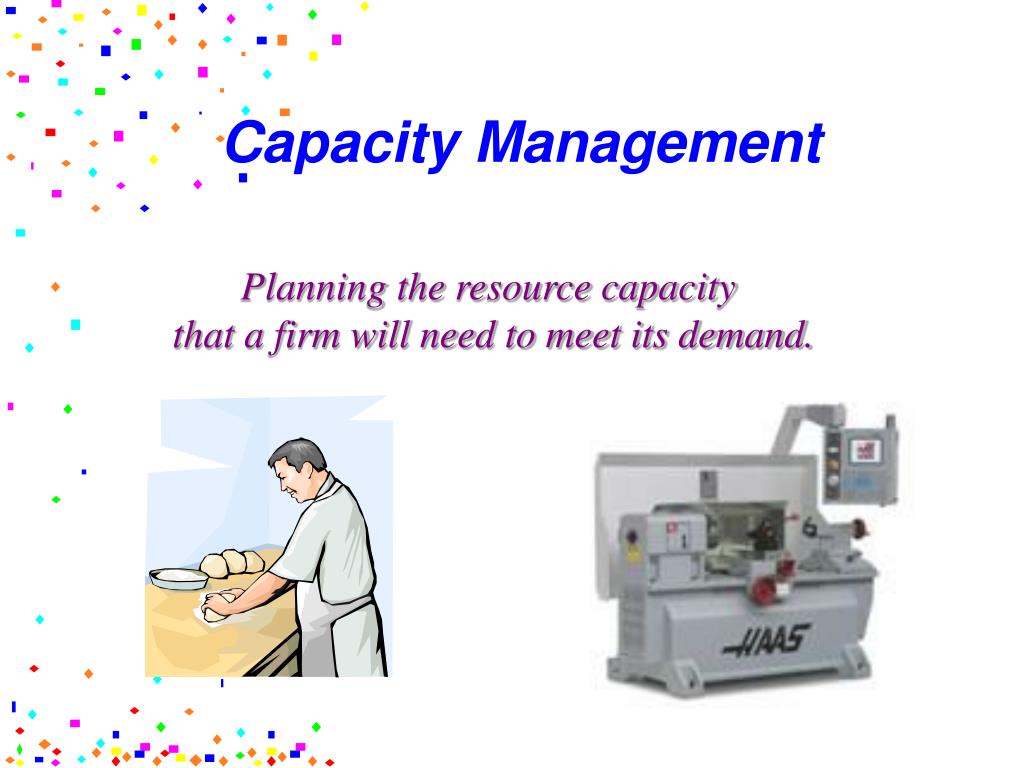 Capacity Management

Planning the resource capacity that a firm will need to meet its demand.

HAAS